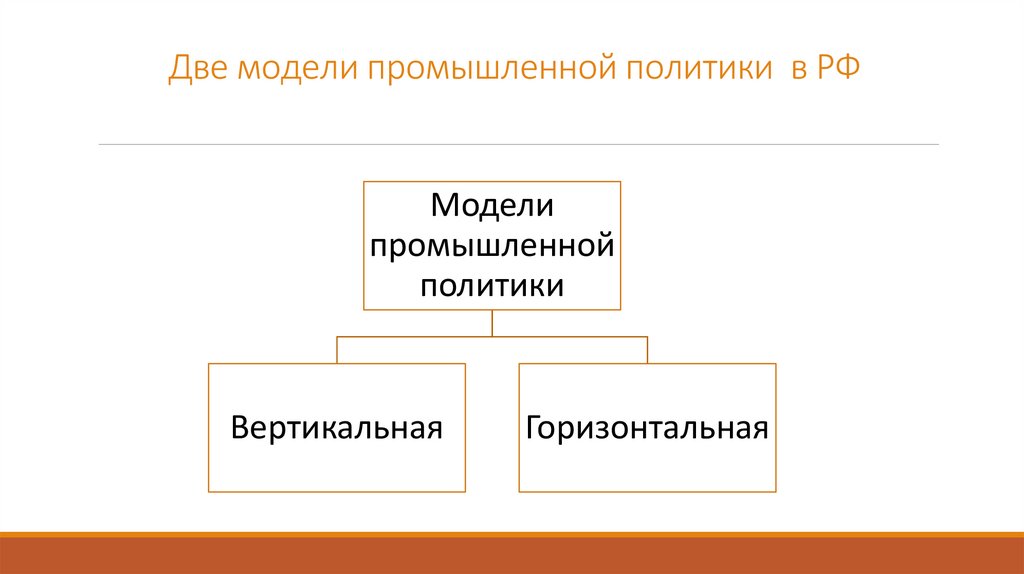 Две модели промышленной политики в РФ

Модели промышленной политики

Вертикальная

Горизонтальная